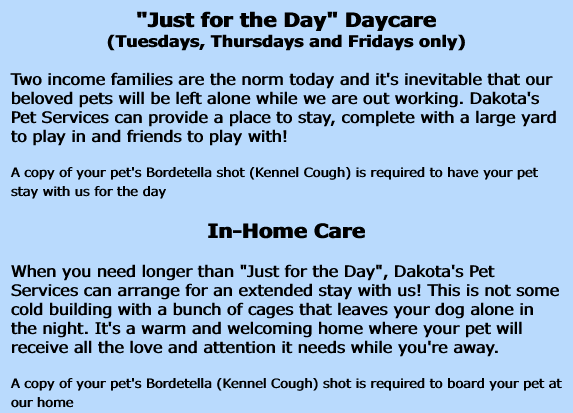 "Just for the Day" Daycare
(Tuesdays, Thursdays and Fridays only)

Two income families are the norm today and it's inevitable that our beloved pets will be left alone while we are out working. Dakota's Pet Services can provide a place to stay, complete with a large yard to play in and friends to play with!

A copy of your pet's Bordetella shot (Kennel Cough) is required to have your pet stay with us for the day

In-Home Care

When you need longer than "Just for the Day", Dakota's Pet Services can arrange for an extended stay with us! This is not some cold building with a bunch of cages that leaves your dog alone in the night. It's a warm and welcoming home where your pet will receive all the love and attention it needs while you're away.

A copy of your pet's Bordetella (Kennel Cough) shot is required to board your pet at our home